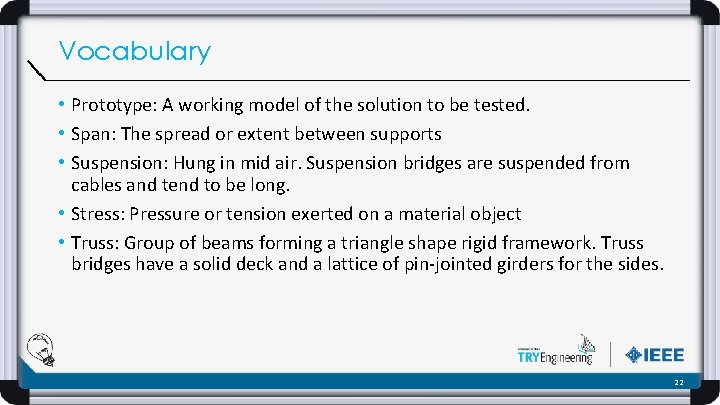 Vocabulary

• Prototype: A working model of the solution to be tested.

• Span: The spread or extent between supports

• Suspension: Hung in mid air. Suspension bridges are suspended from cables and tend to be long.

• Stress: Pressure or tension exerted on a material object

• Truss: Group of beams forming a triangle shape rigid framework. Truss bridges have a solid deck and a lattice of pin-jointed girders for the sides.

TRYEngineering

IEEE

22